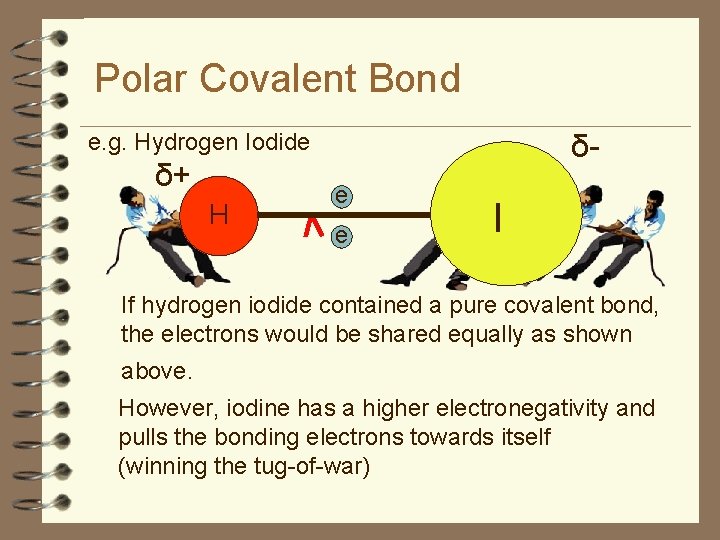 Polar Covalent Bond

e.g. Hydrogen Iodide

δ+

δ-

H

e

e

I

If hydrogen iodide contained a pure covalent bond, the electrons would be shared equally as shown above.

However, iodine has a higher electronegativity and pulls the bonding electrons towards itself (winning the tug-of-war)